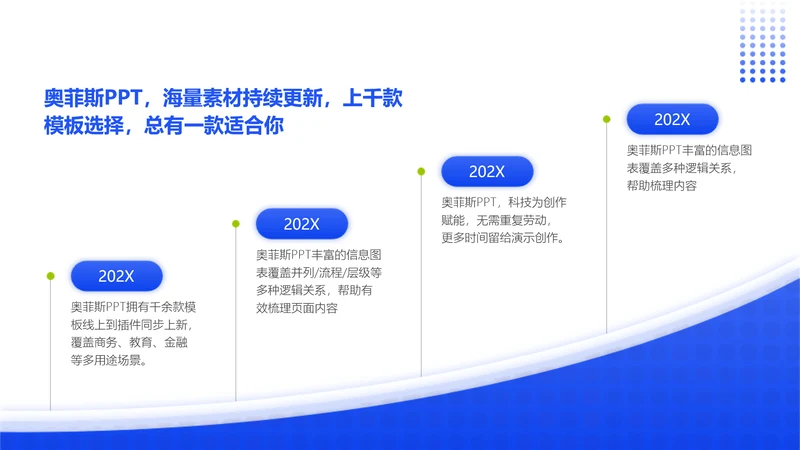 奥菲斯PPT，海量素材持续更新，上千款模板选择，总有一款适合你

202X

奥菲斯PPT拥有千余款模板线上到插件同步上新，覆盖商务、教育、金融等多用途场景。

202X

奥菲斯PPT丰富的信息图表覆盖并列/流程/层级等多种逻辑关系，帮助有效梳理页面内容

202X

奥菲斯PPT，科技为创作赋能，无需重复劳动，更多时间留给演示创作。

202X

奥菲斯PPT丰富的信息图表覆盖多种逻辑关系，帮助梳理内容